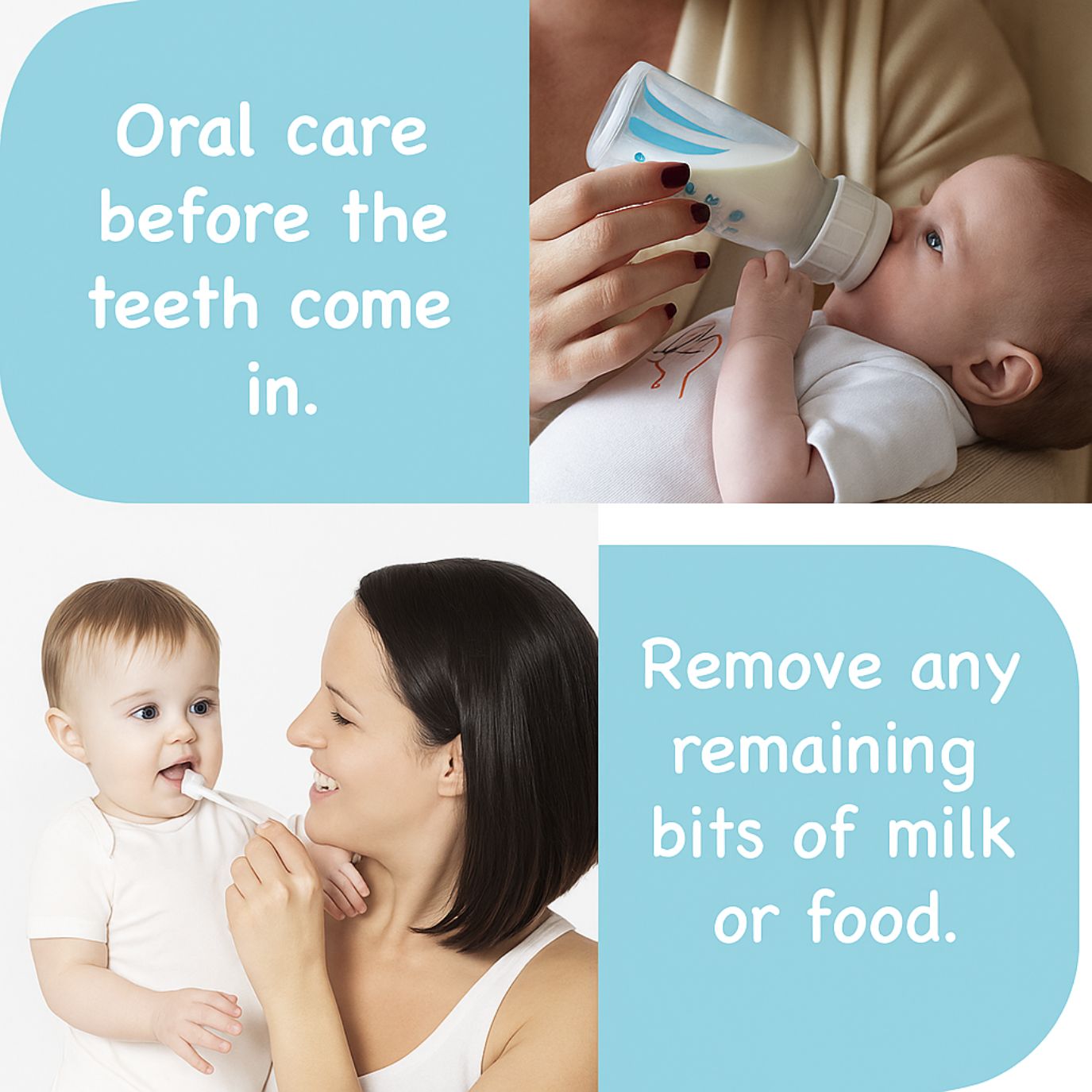 Oral care before the teeth come in.

Remove any remaining bits of milk or food.